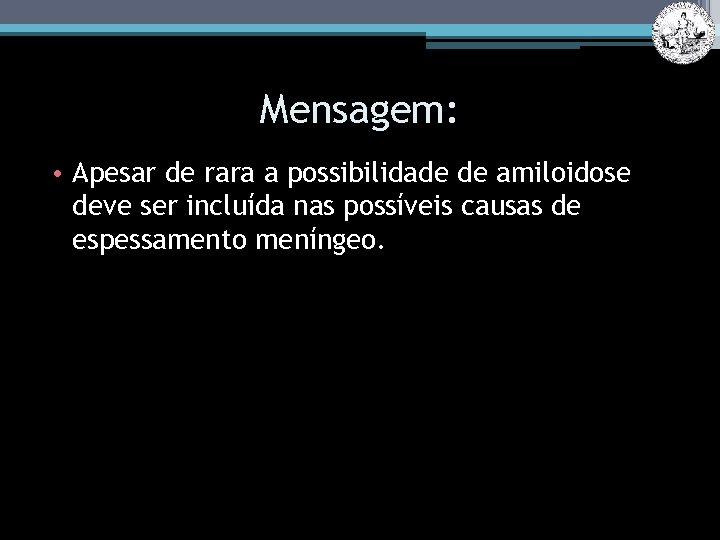 Mensagem:

• Apesar de rara a possibilidade de amiloidose deve ser incluída nas possíveis causas de espessamento meníngeo.